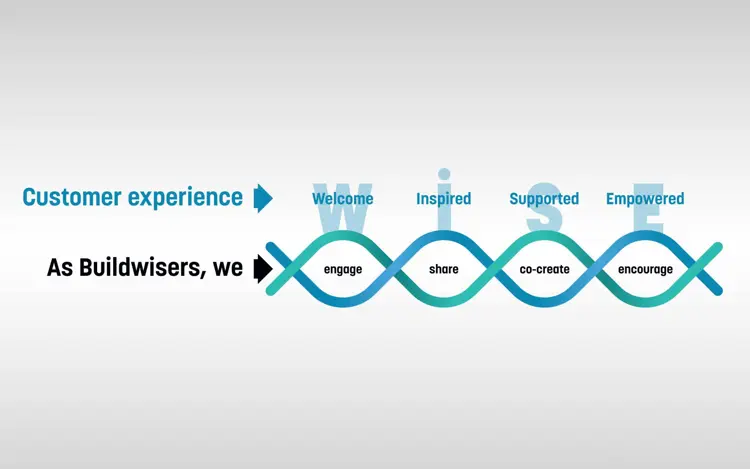 Customer experience

W i S E

Welcome Inspired Supported Empowered

As Buildwisers, we

engage share co-create encourage